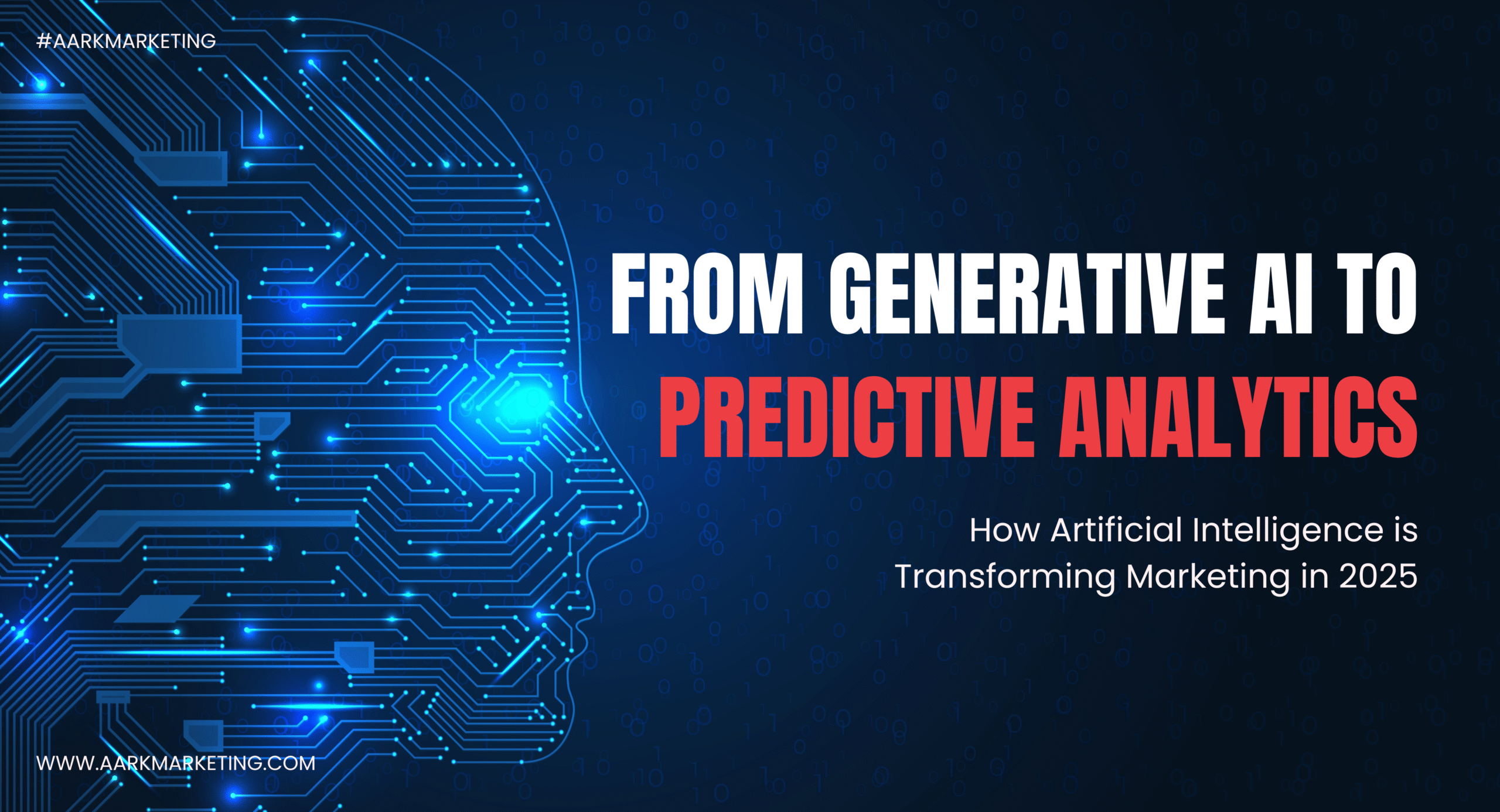 #AARKMARKETING

FROM GENERATIVE AI TO PREDICTIVE ANALYTICS

How Artificial Intelligence is Transforming Marketing in 2025

WWW.AARKMARKETING.COM